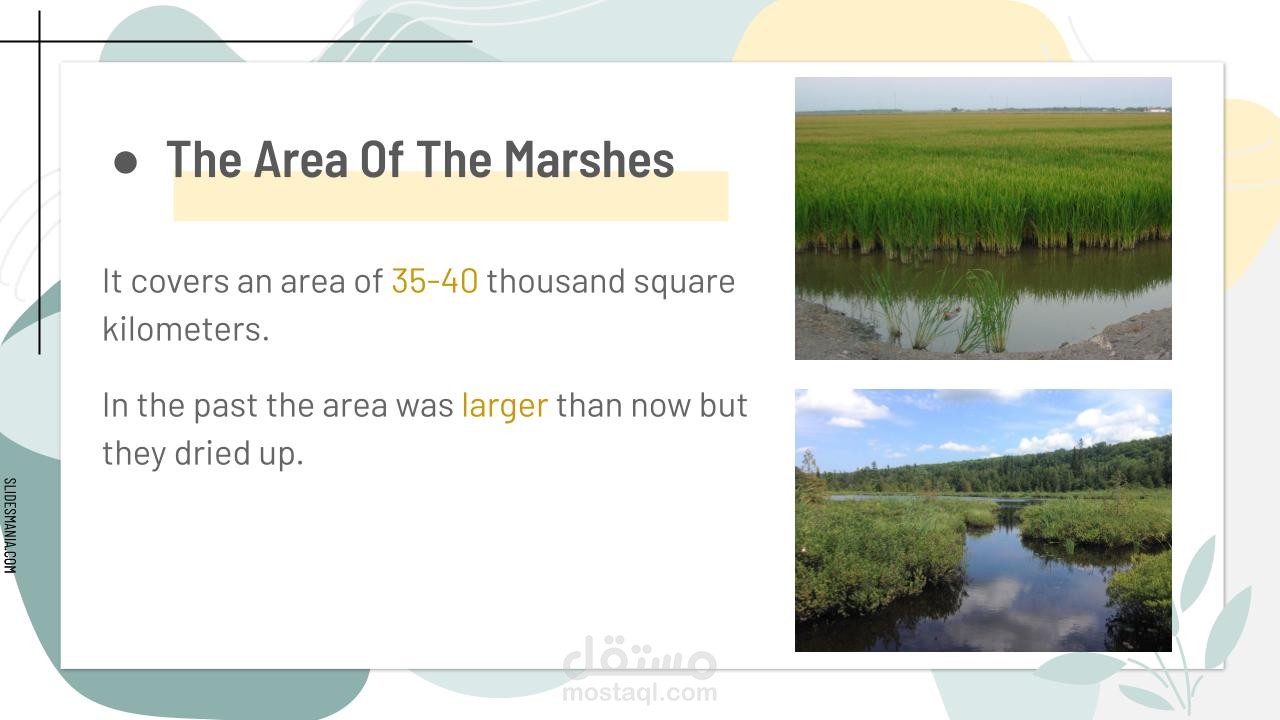 ● The Area Of The Marshes

It covers an area of 35-40 thousand square kilometers.

In the past the area was larger than now but they dried up.

SLIDESMANIA.COM

مستقل
mostaql.com